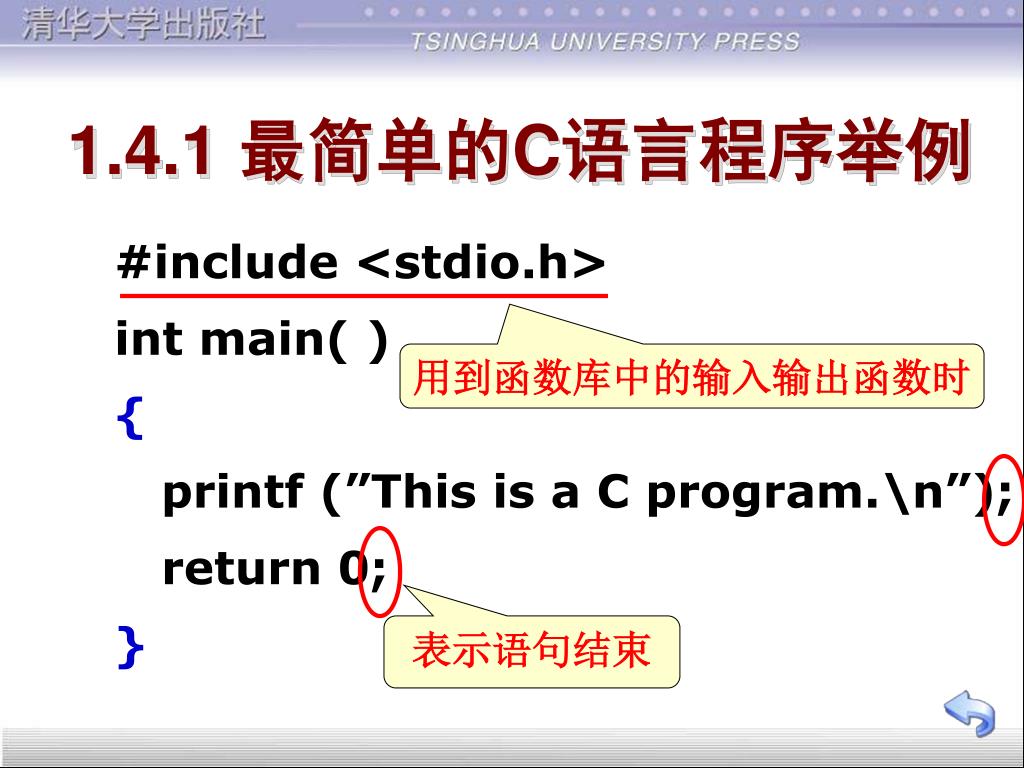 清华大学出版社
TSINGHUA UNIVERSITY PRESS

1.4.1 最简单的C语言程序举例

#include <stdio.h>
int main( )
用到函数库中的输入输出函数时
{
printf (”This is a C program.\n”);
return 0;
}
表示语句结束